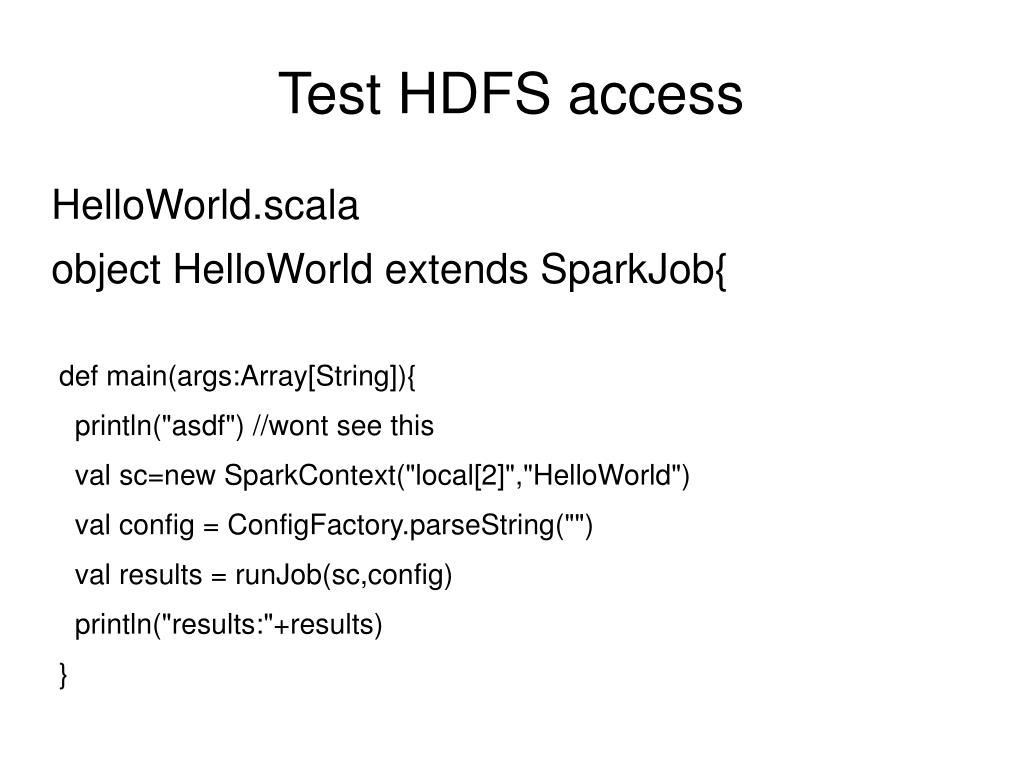 Test HDFS access

HelloWorld.scala

object HelloWorld extends SparkJob{

def main(args:Array[String]){
println("asdf") //wont see this
val sc=new SparkContext("local[2]","HelloWorld")
val config = ConfigFactory.parseString("")
val results = runJob(sc,config)
println("results:"+results)
}